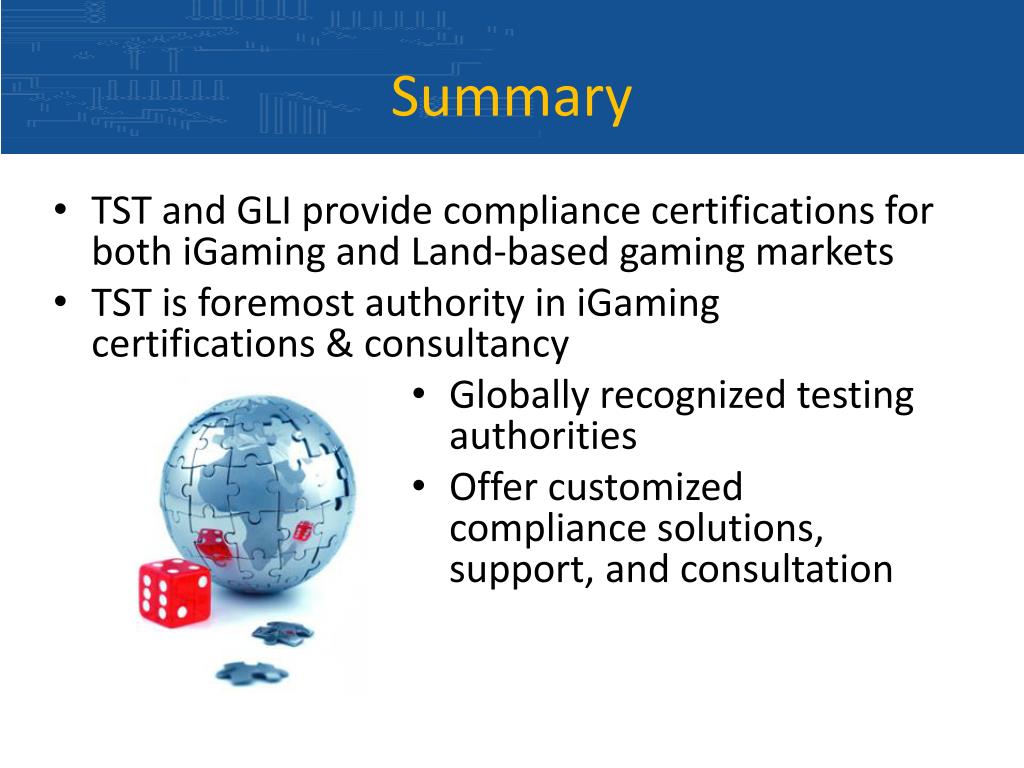 Summary

• TST and GLI provide compliance certifications for both iGaming and Land-based gaming markets
• TST is foremost authority in iGaming certifications & consultancy

• Globally recognized testing authorities
• Offer customized compliance solutions, support, and consultation